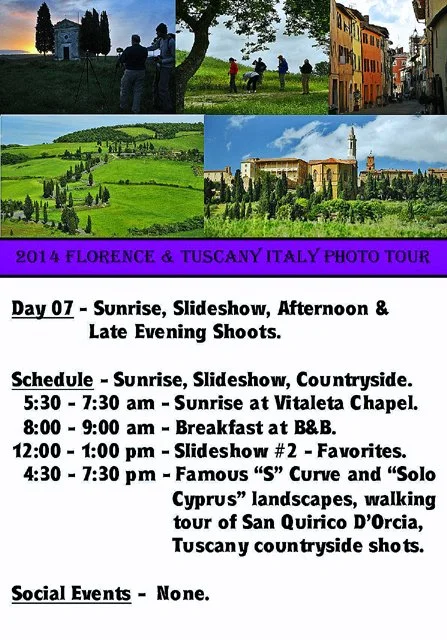 2014 FLORENCE & TUSCANY ITALY PHOTO TOUR

Day 07 - Sunrise, Slideshow, Afternoon & Late Evening Shoots.

Schedule - Sunrise, Slideshow, Countryside.
5:30 - 7:30 am - Sunrise at Vitaleta Chapel.
8:00 - 9:00 am - Breakfast at B&B.
12:00 - 1:00 pm - Slideshow #2 - Favorites.
4:30 - 7:30 pm - Famous “S” Curve and “Solo Cyprus” landscapes, walking tour of San Quirico D’Orcia, Tuscany countryside shots.

Social Events - None.